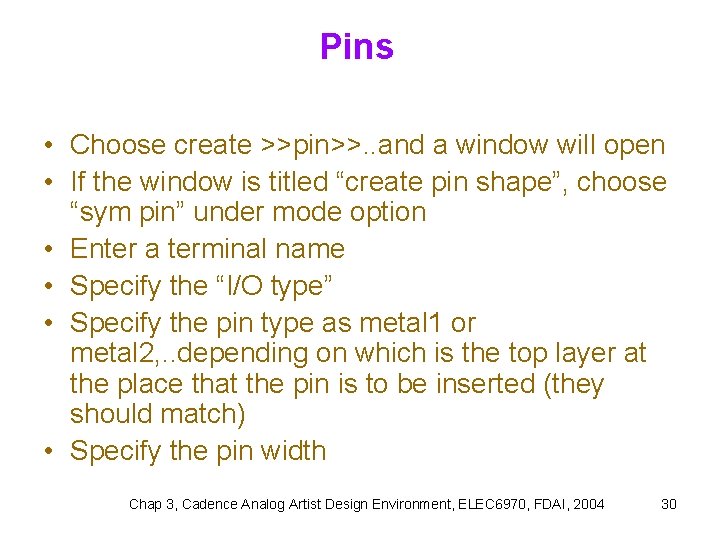 Pins

• Choose create >>pin>>..and a window will open
• If the window is titled “create pin shape”, choose “sym pin” under mode option
• Enter a terminal name
• Specify the “I/O type”
• Specify the pin type as metal1 or metal2,..depending on which is the top layer at the place that the pin is to be inserted (they should match)
• Specify the pin width

Chap 3, Cadence Analog Artist Design Environment, ELEC6970, FDAI, 2004 30